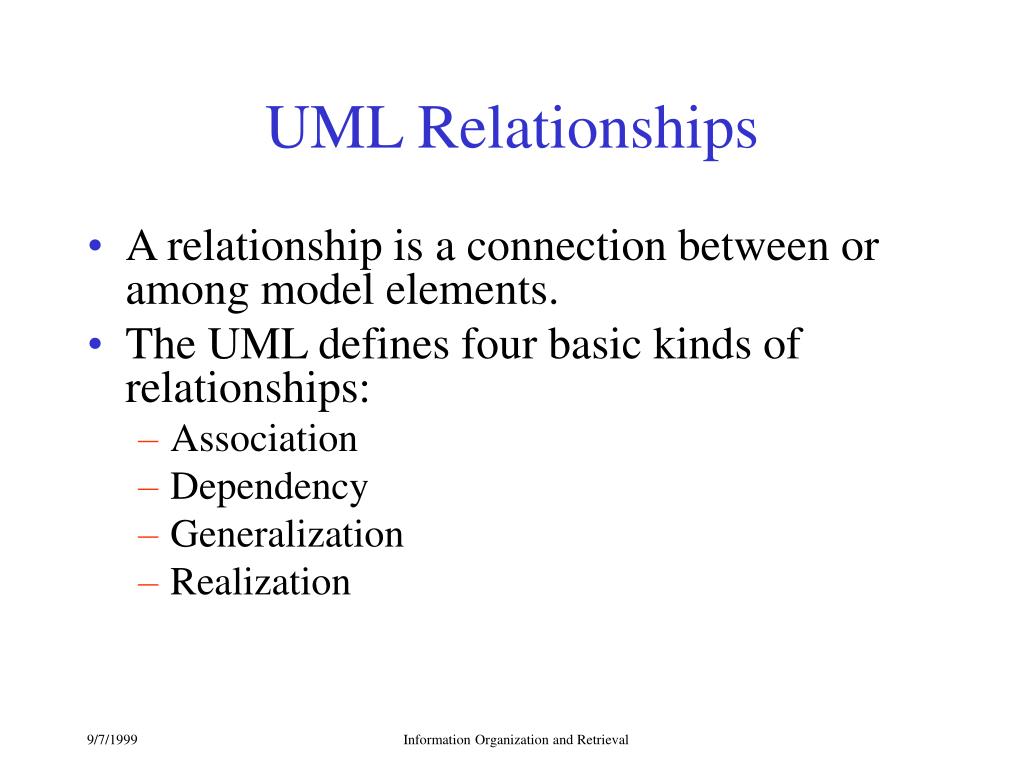 UML Relationships

• A relationship is a connection between or among model elements.
• The UML defines four basic kinds of relationships:
– Association
– Dependency
– Generalization
– Realization

9/7/1999

Information Organization and Retrieval